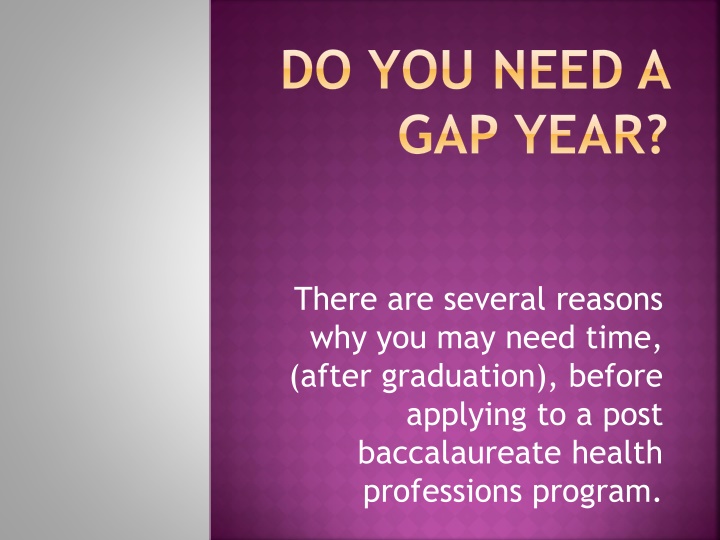 DO YOU NEED A GAP YEAR?

There are several reasons why you may need time, (after graduation), before applying to a post baccalaureate health professions program.